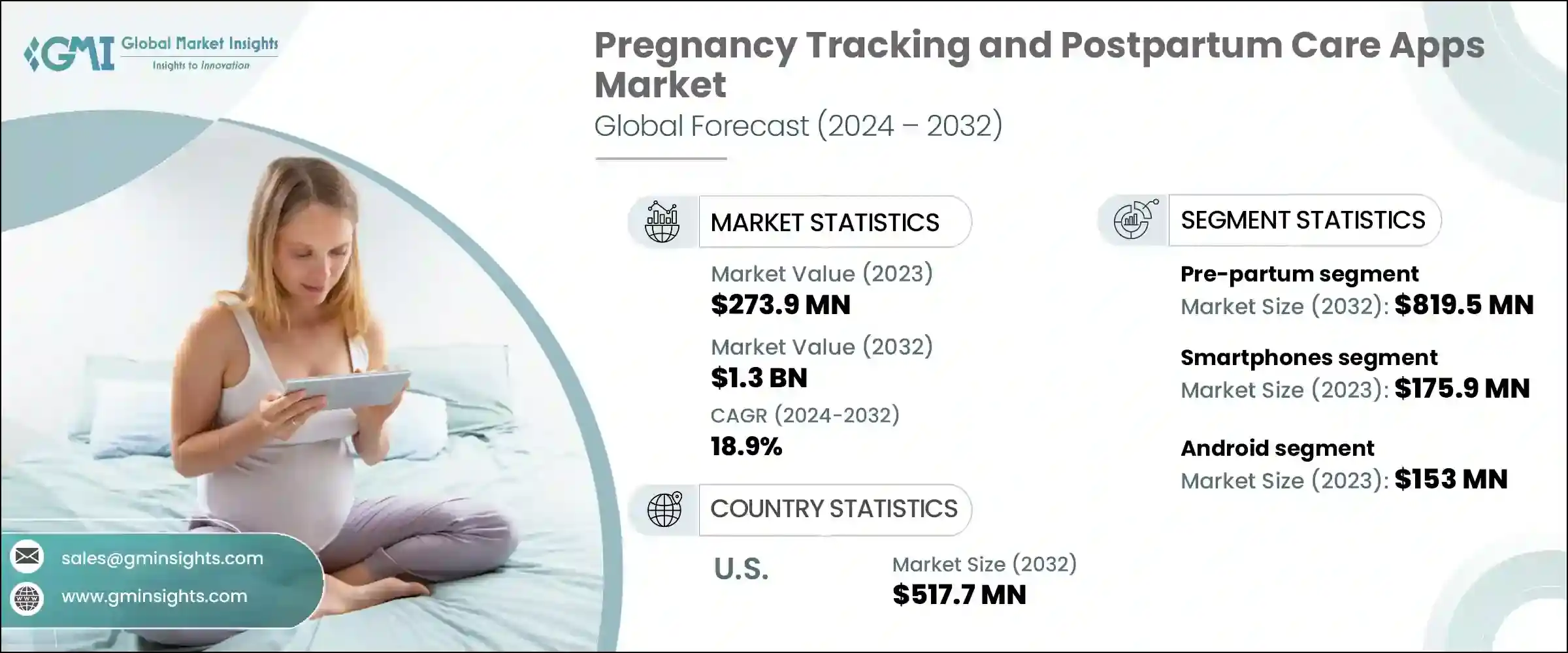 GMI Global Market Insights
Insights to Innovation

Pregnancy Tracking and Postpartum Care Apps Market
Global Forecast (2024 – 2032)

MARKET STATISTICS

Market Value (2023)
$273.9 MN

Market Value (2032)
$1.3 BN

CAGR (2024-2032)
18.9%

COUNTRY STATISTICS

U.S.

Market Size (2032)
$517.7 MN

SEGMENT STATISTICS

Pre-partum segment
Market Size (2032): $819.5 MN

Smartphones segment
Market Size (2023): $175.9 MN

Android segment
Market Size (2023): $153 MN

sales@gminsights.com
www.gminsights.com